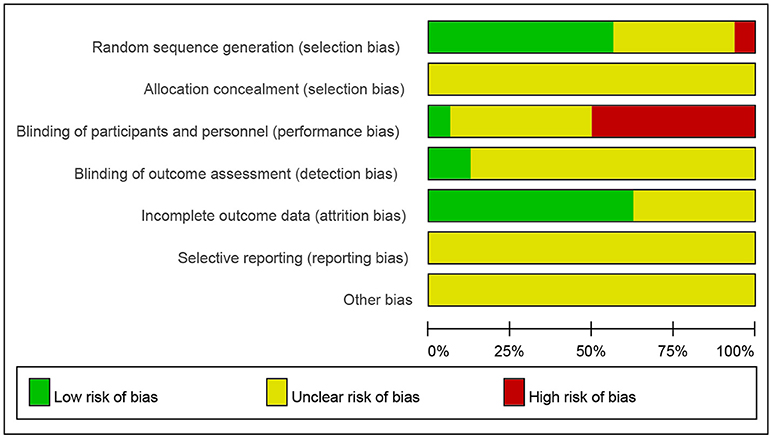 Random sequence generation (selection bias)
Allocation concealment (selection bias)
Blinding of participants and personnel (performance bias)
Blinding of outcome assessment (detection bias)
Incomplete outcome data (attrition bias)
Selective reporting (reporting bias)
Other bias

0% 25% 50% 75% 100%

Low risk of bias
Unclear risk of bias
High risk of bias